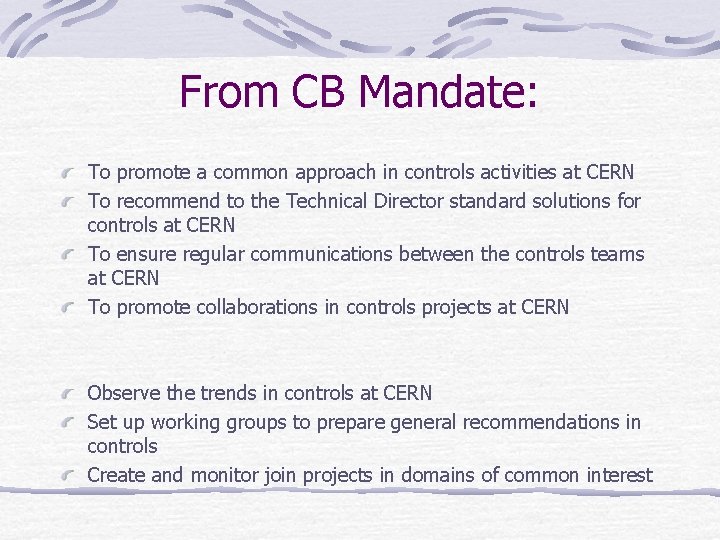 From CB Mandate:

To promote a common approach in controls activities at CERN
To recommend to the Technical Director standard solutions for controls at CERN
To ensure regular communications between the controls teams at CERN
To promote collaborations in controls projects at CERN

Observe the trends in controls at CERN
Set up working groups to prepare general recommendations in controls
Create and monitor join projects in domains of common interest